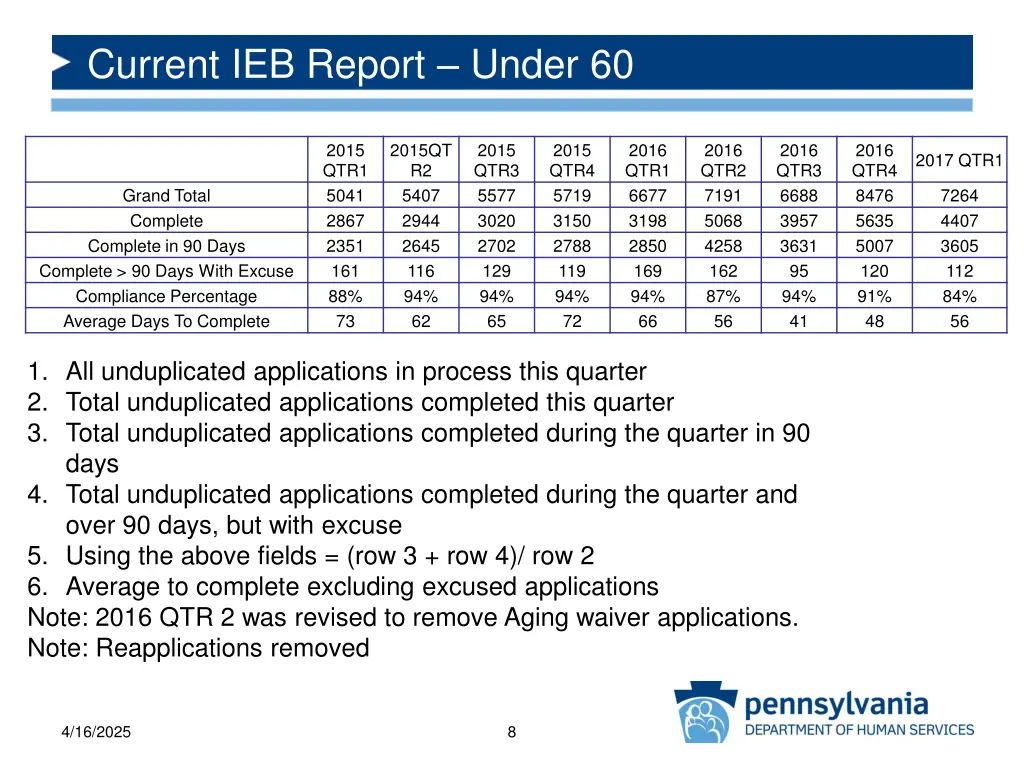 Current IEB Report – Under 60

| | 2015 QTR1 | 2015QT R2 | 2015 QTR3 | 2015 QTR4 | 2016 QTR1 | 2016 QTR2 | 2016 QTR3 | 2016 QTR4 | 2017 QTR1 |
|---|---|---|---|---|---|---|---|---|---|
| Grand Total | 5041 | 5407 | 5577 | 5719 | 6677 | 7191 | 6688 | 8476 | 7264 |
| Complete | 2867 | 2944 | 3020 | 3150 | 3198 | 5068 | 3957 | 5635 | 4407 |
| Complete in 90 Days | 2351 | 2645 | 2702 | 2788 | 2850 | 4258 | 3631 | 5007 | 3605 |
| Complete > 90 Days With Excuse | 161 | 116 | 129 | 119 | 169 | 162 | 95 | 120 | 112 |
| Compliance Percentage | 88% | 94% | 94% | 94% | 94% | 87% | 94% | 91% | 84% |
| Average Days To Complete | 73 | 62 | 65 | 72 | 66 | 56 | 41 | 48 | 56 |

1. All unduplicated applications in process this quarter
2. Total unduplicated applications completed this quarter
3. Total unduplicated applications completed during the quarter in 90 days
4. Total unduplicated applications completed during the quarter and over 90 days, but with excuse
5. Using the above fields = (row 3 + row 4)/ row 2
6. Average to complete excluding excused applications
Note: 2016 QTR 2 was revised to remove Aging waiver applications.
Note: Reapplications removed

4/16/2025

8

pennsylvania
DEPARTMENT OF HUMAN SERVICES